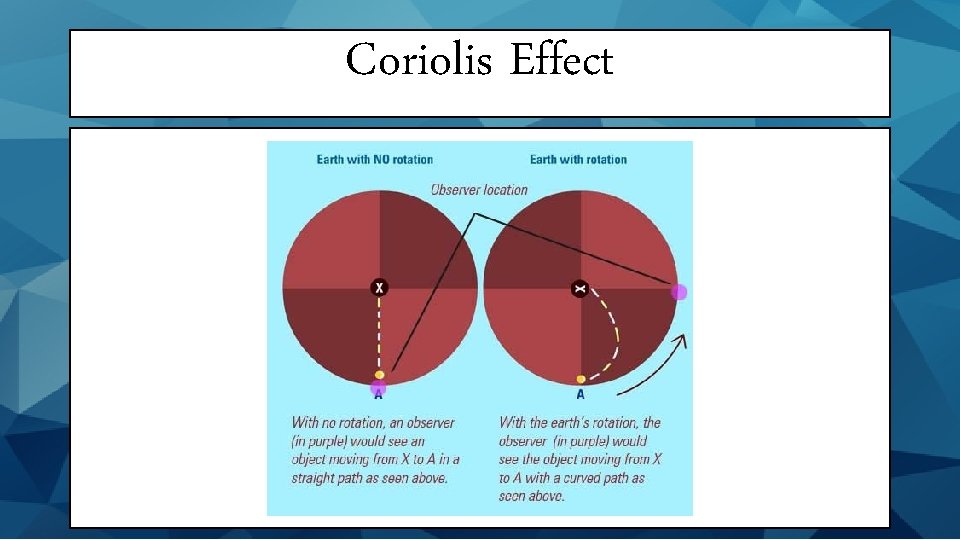 Coriolis Effect

Earth with NO rotation

Earth with rotation

Observer location

X

A

X

A

With no rotation, an observer (in purple) would see an object moving from X to A in a straight path as seen above.

With the earth's rotation, the observer (in purple) would see the object moving from X to A with a curved path as seen above.